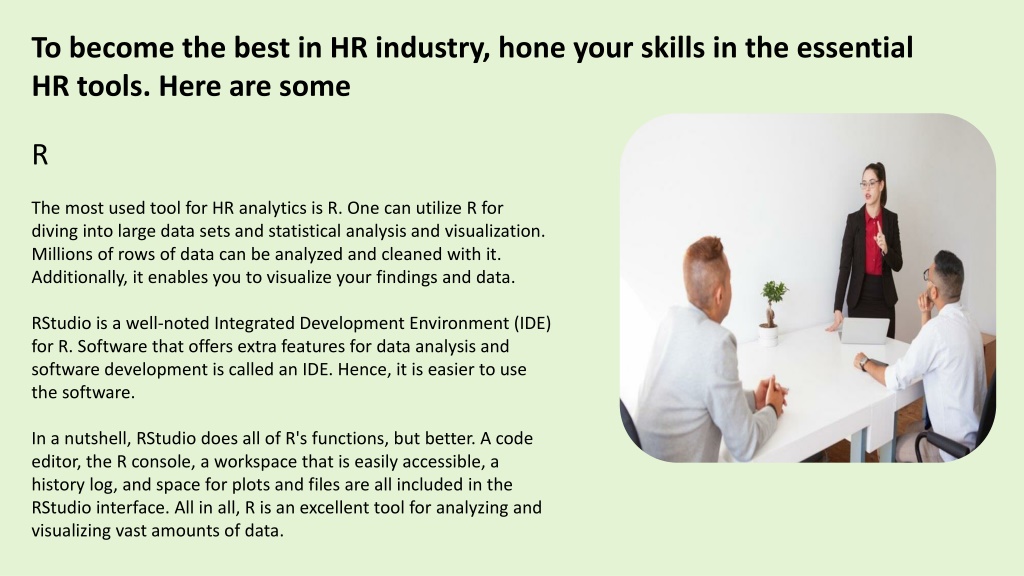 To become the best in HR industry, hone your skills in the essential HR tools. Here are some

R

The most used tool for HR analytics is R. One can utilize R for diving into large data sets and statistical analysis and visualization. Millions of rows of data can be analyzed and cleaned with it. Additionally, it enables you to visualize your findings and data.

RStudio is a well-noted Integrated Development Environment (IDE) for R. Software that offers extra features for data analysis and software development is called an IDE. Hence, it is easier to use the software.

In a nutshell, RStudio does all of R's functions, but better. A code editor, the R console, a workspace that is easily accessible, a history log, and space for plots and files are all included in the RStudio interface. All in all, R is an excellent tool for analyzing and visualizing vast amounts of data.